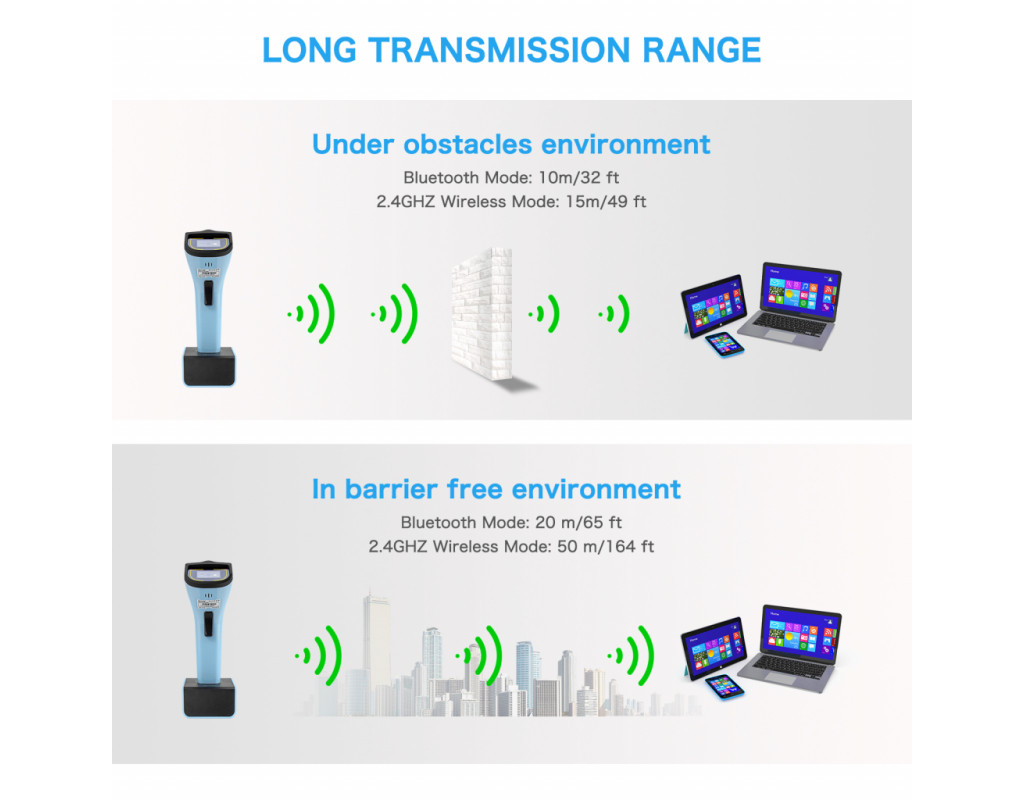 LONG TRANSMISSION RANGE

Under obstacles environment

Bluetooth Mode: 10m/32 ft

2.4GHZ Wireless Mode: 15m/49 ft

In barrier free environment

Bluetooth Mode: 20 m/65 ft

2.4GHZ Wireless Mode: 50 m/164 ft